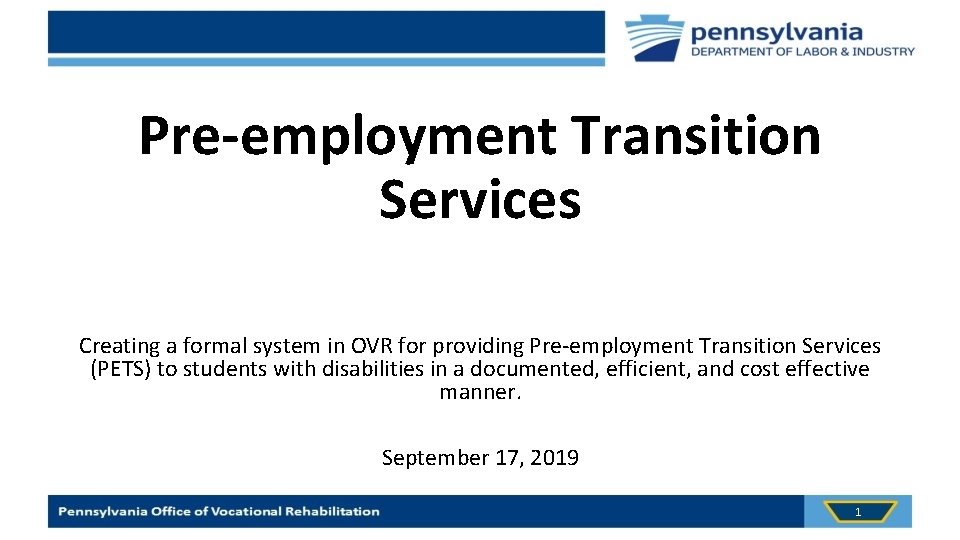 pennsylvania
DEPARTMENT OF LABOR & INDUSTRY

Pre-employment Transition Services

Creating a formal system in OVR for providing Pre-employment Transition Services (PETS) to students with disabilities in a documented, efficient, and cost effective manner.

September 17, 2019

Pennsylvania Office of Vocational Rehabilitation

1